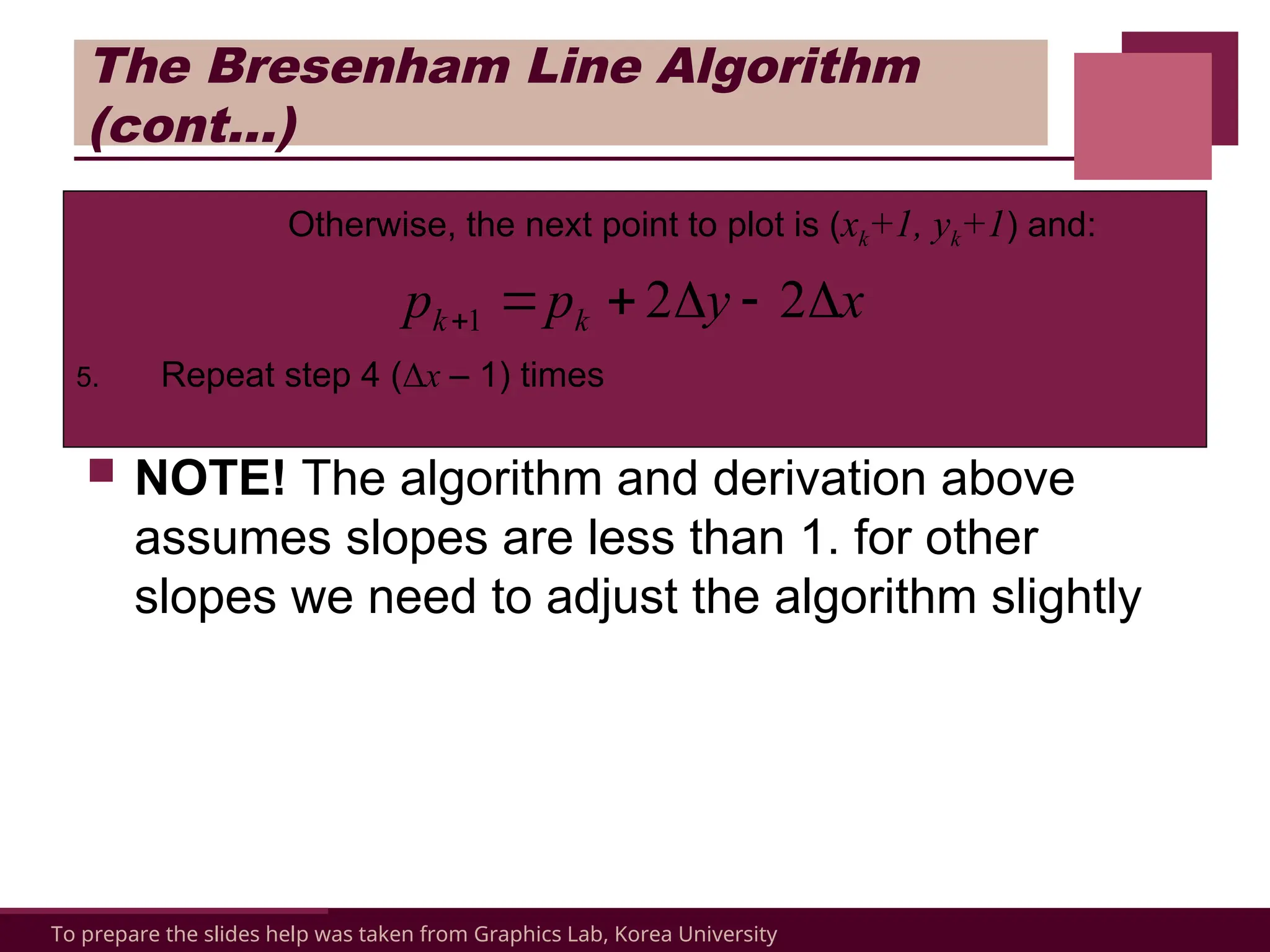 The Bresenham Line Algorithm (cont…)

Otherwise, the next point to plot is ($x_k+1$, $y_k+1$) and:

$p_{k+1} = p_k + 2\Delta y - 2\Delta x$

5. Repeat step 4 ($\Delta x$ – 1) times

NOTE! The algorithm and derivation above assumes slopes are less than 1. for other slopes we need to adjust the algorithm slightly

To prepare the slides help was taken from Graphics Lab, Korea University